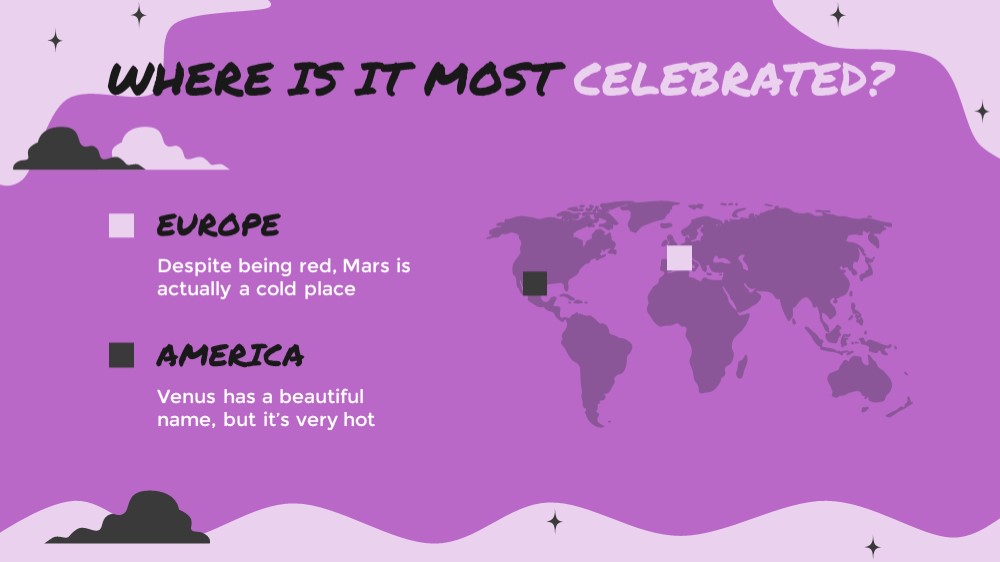 WHERE IS IT MOST CELEBRATED?

EUROPE

Despite being red, Mars is actually a cold place

AMERICA

Venus has a beautiful name, but it's very hot